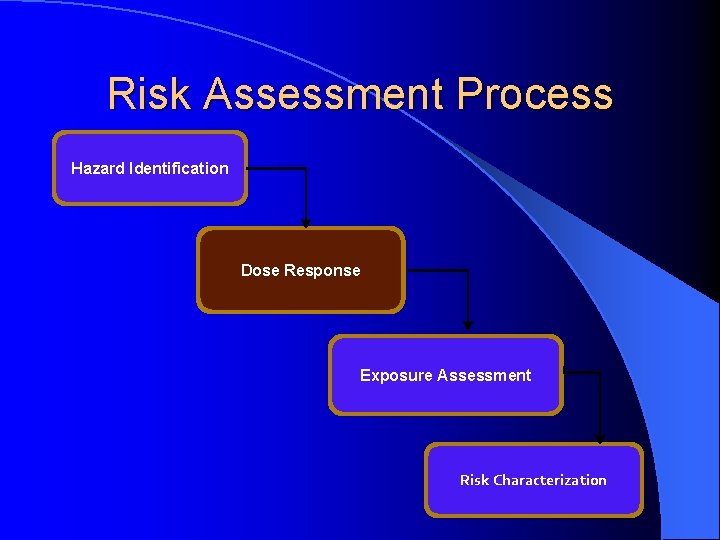 Risk Assessment Process

Hazard Identification

Dose Response

Exposure Assessment

Risk Characterization